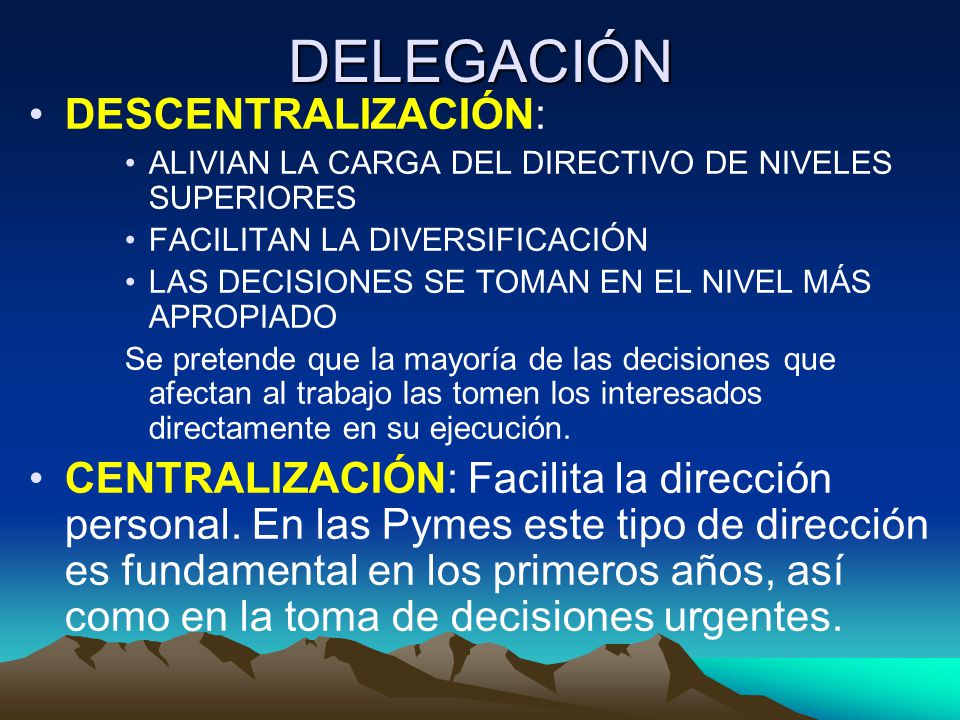 DELEGACIÓN

• DESCENTRALIZACIÓN:

• ALIVIAN LA CARGA DEL DIRECTIVO DE NIVELES SUPERIORES
• FACILITAN LA DIVERSIFICACIÓN
• LAS DECISIONES SE TOMAN EN EL NIVEL MÁS APROPIADO

Se pretende que la mayoría de las decisiones que afectan al trabajo las tomen los interesados directamente en su ejecución.

• CENTRALIZACIÓN: Facilita la dirección personal. En las Pymes este tipo de dirección es fundamental en los primeros años, así como en la toma de decisiones urgentes.